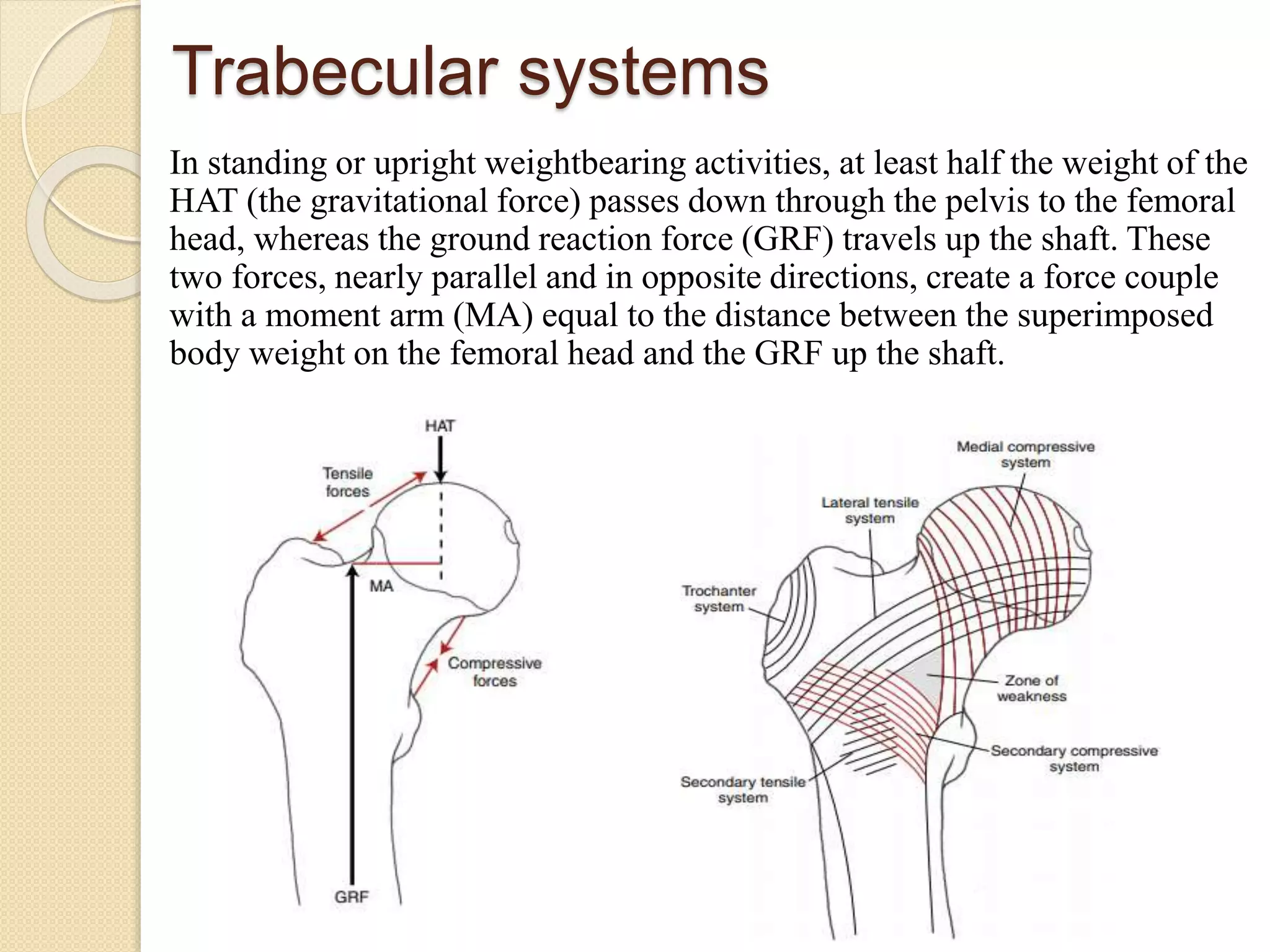 Trabecular systems

In standing or upright weightbearing activities, at least half the weight of the HAT (the gravitational force) passes down through the pelvis to the femoral head, whereas the ground reaction force (GRF) travels up the shaft. These two forces, nearly parallel and in opposite directions, create a force couple with a moment arm (MA) equal to the distance between the superimposed body weight on the femoral head and the GRF up the shaft.

HAT
Tensile forces
MA
Compressive forces
GRF

Medial compressive system
Lateral tensile system
Trochanter system
Zone of weakness
Secondary compressive system
Secondary tensile system